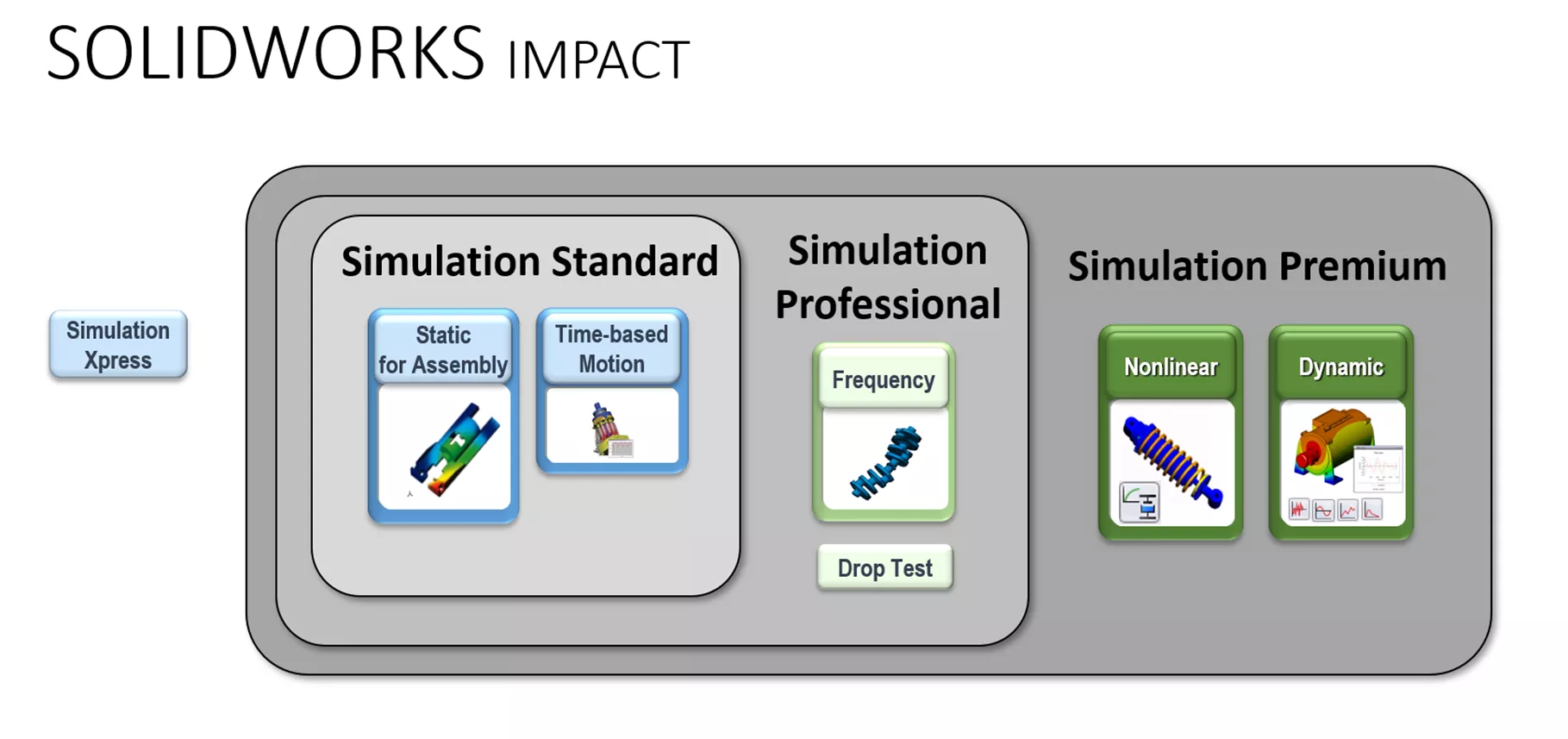 SOLIDWORKS IMPACT

Simulation Xpress

Simulation Standard

Static for Assembly

Time-based Motion

Simulation Professional

Frequency

Drop Test

Simulation Premium

Nonlinear

Dynamic